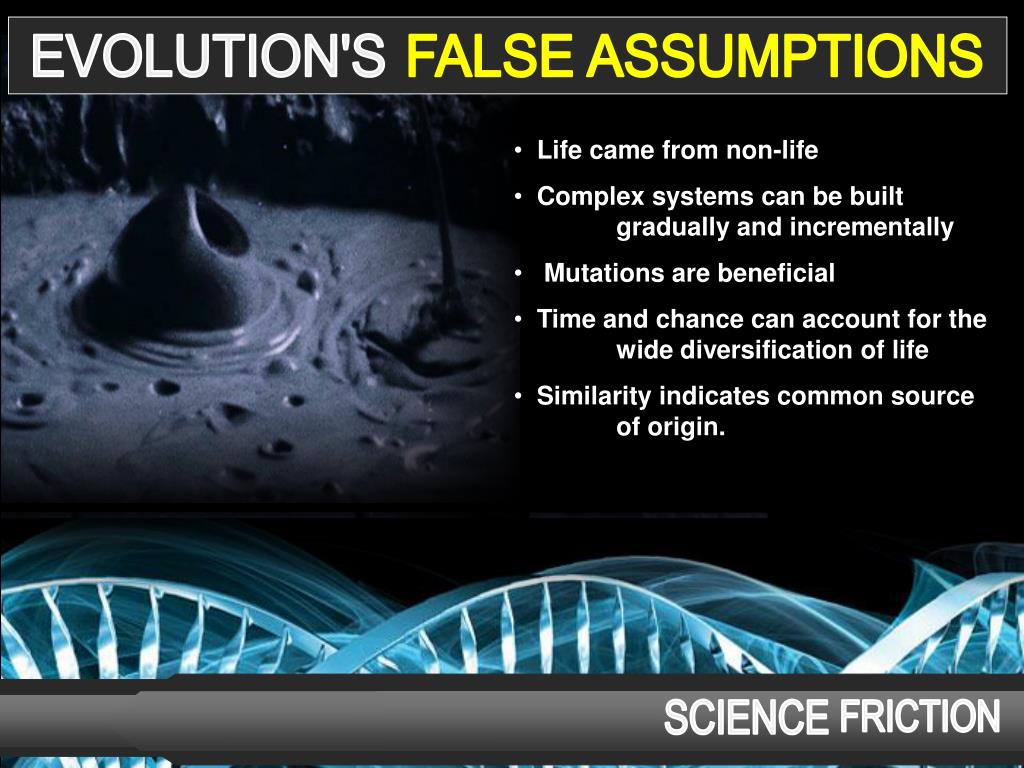 EVOLUTION'S FALSE ASSUMPTIONS

• Life came from non-life
• Complex systems can be built gradually and incrementally
• Mutations are beneficial
• Time and chance can account for the wide diversification of life
• Similarity indicates common source of origin.

SCIENCE FRICTION